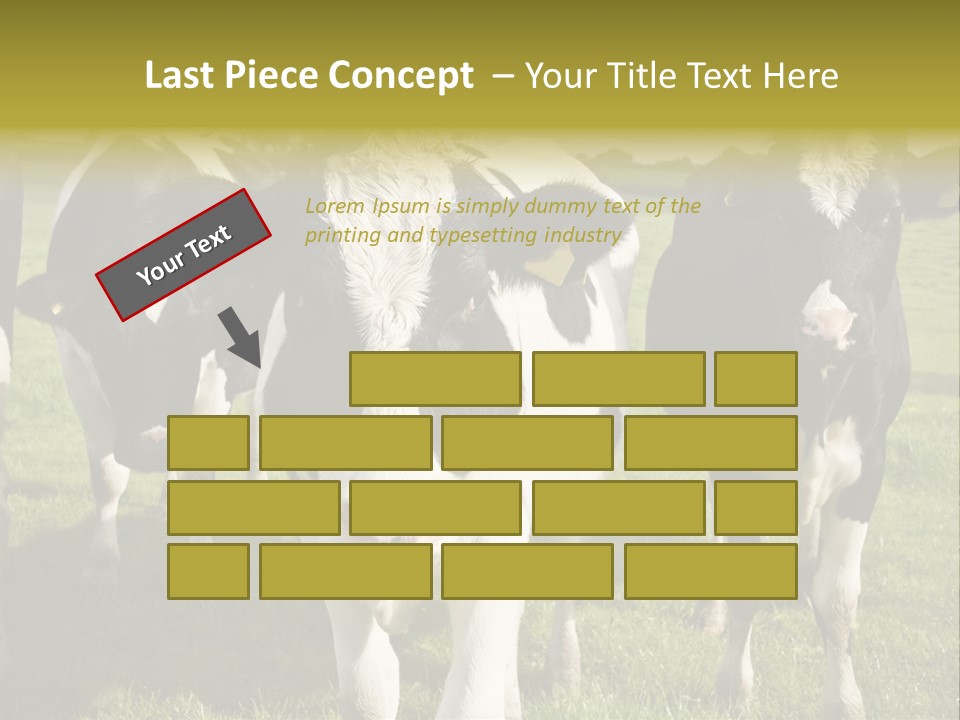 Last Piece Concept – Your Title Text Here

Your Text

Lorem Ipsum is simply dummy text of the printing and typesetting industry